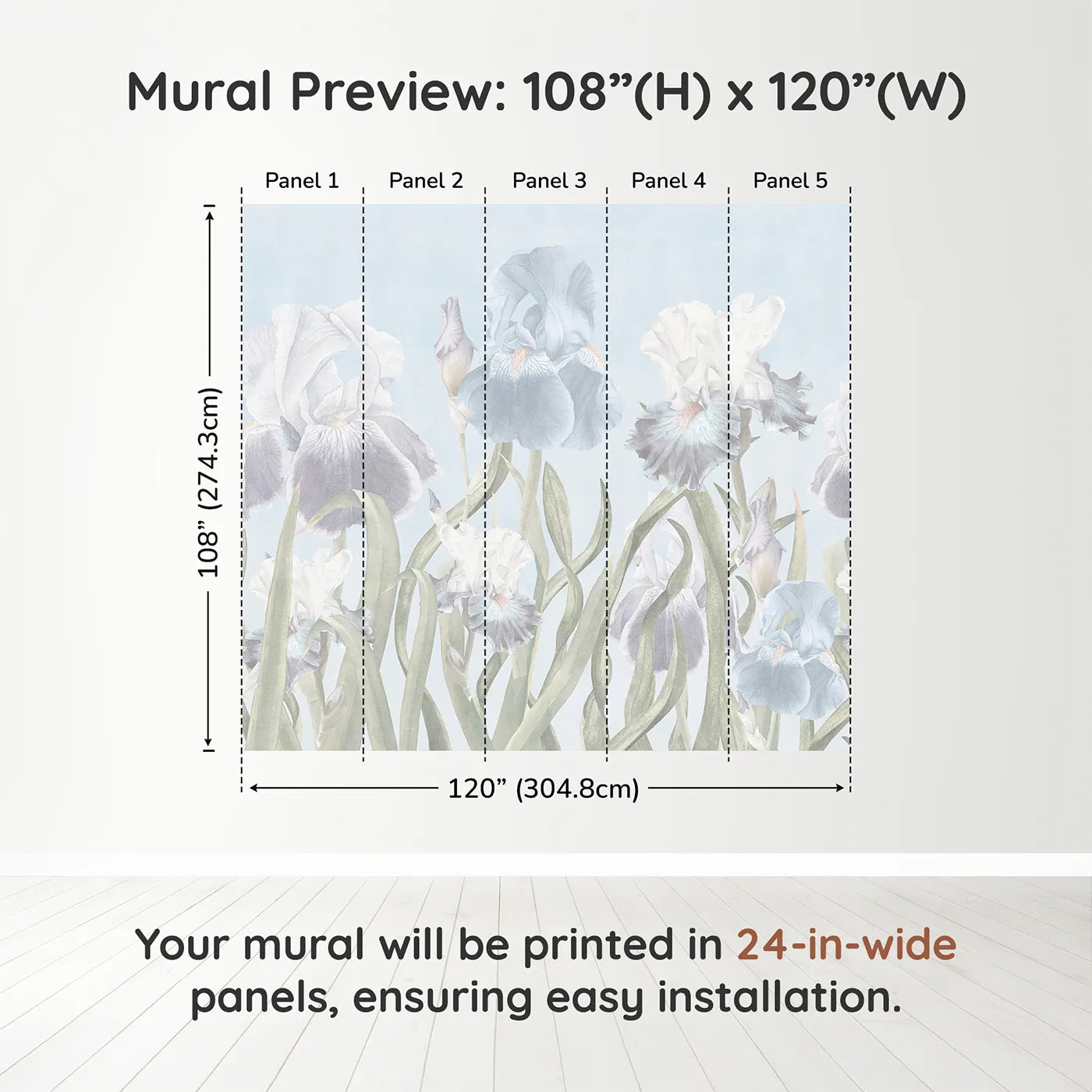 Mural Preview: 108”(H) x 120”(W)

Panel 1
Panel 2
Panel 3
Panel 4
Panel 5

108” (274.3cm)

120” (304.8cm)

Your mural will be printed in 24-in-wide panels, ensuring easy installation.